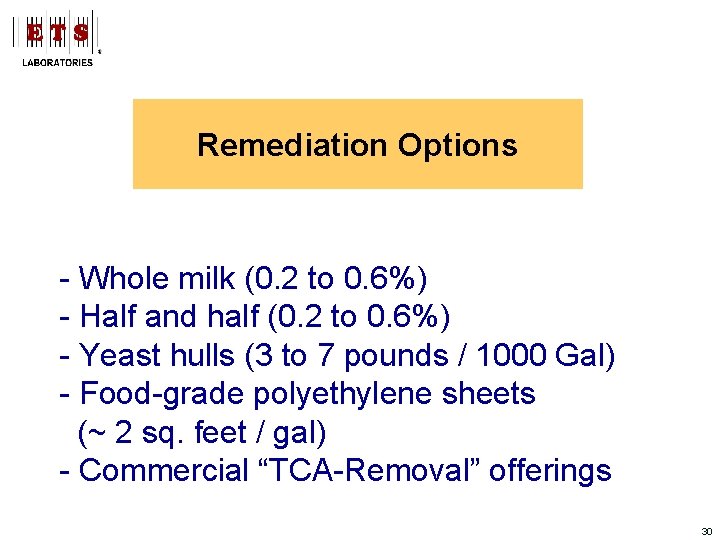 ETS
LABORATORIES

Remediation Options

- Whole milk (0.2 to 0.6%)
- Half and half (0.2 to 0.6%)
- Yeast hulls (3 to 7 pounds / 1000 Gal)
- Food-grade polyethylene sheets (~ 2 sq. feet / gal)
- Commercial “TCA-Removal” offerings

30